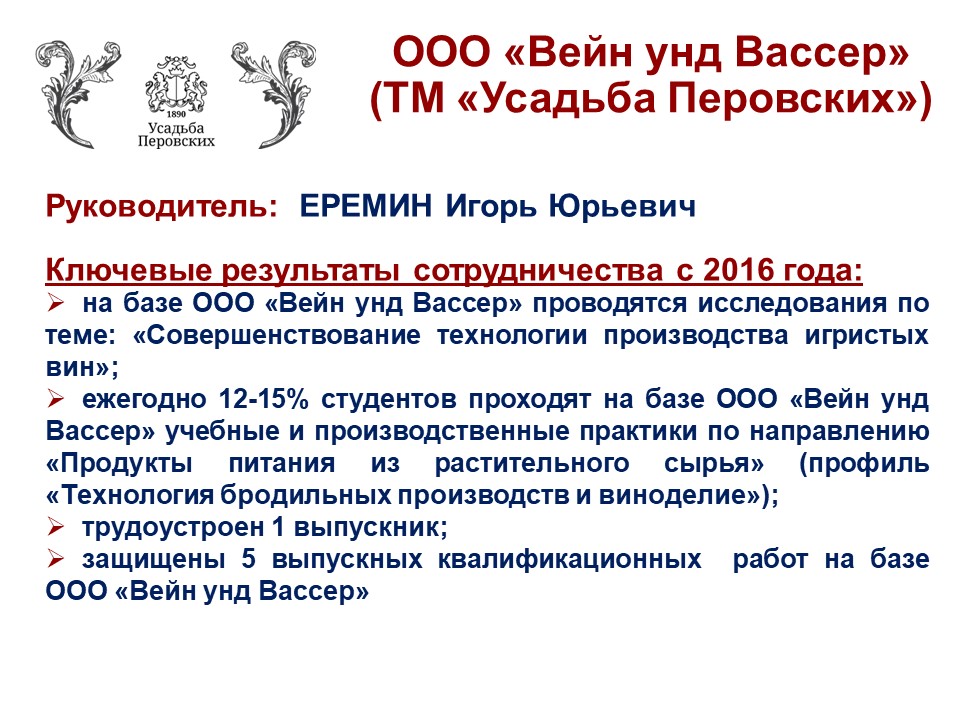 1890
Усадьба
Перовских

ООО «Вейн унд Вассер»
(ТМ «Усадьба Перовских»)

Руководитель: ЕРЕМИН Игорь Юрьевич

Ключевые результаты сотрудничества с 2016 года:
➢ на базе ООО «Вейн унд Вассер» проводятся исследования по теме: «Совершенствование технологии производства игристых вин»;
➢ ежегодно 12-15% студентов проходят на базе ООО «Вейн унд Вассер» учебные и производственные практики по направлению «Продукты питания из растительного сырья» (профиль «Технология бродильных производств и виноделие»);
➢ трудоустроен 1 выпускник;
➢ защищены 5 выпускных квалификационных работ на базе ООО «Вейн унд Вассер»